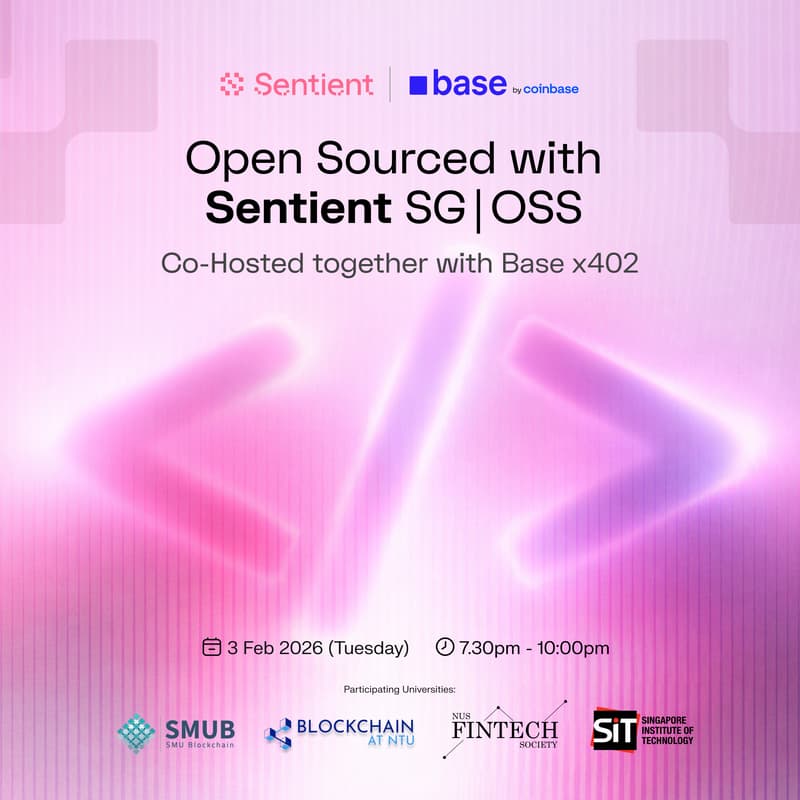 Sentient | base by coinbase

Open Sourced with Sentient SG | OSS

Co-Hosted together with Base x402

3 Feb 2026 (Tuesday) 7.30pm - 10:00pm

Participating Universities:

SMUB SMU Blockchain

BLOCKCHAIN AT NTU

NUS FINTECH SOCIETY

SiT SINGAPORE INSTITUTE OF TECHNOLOGY